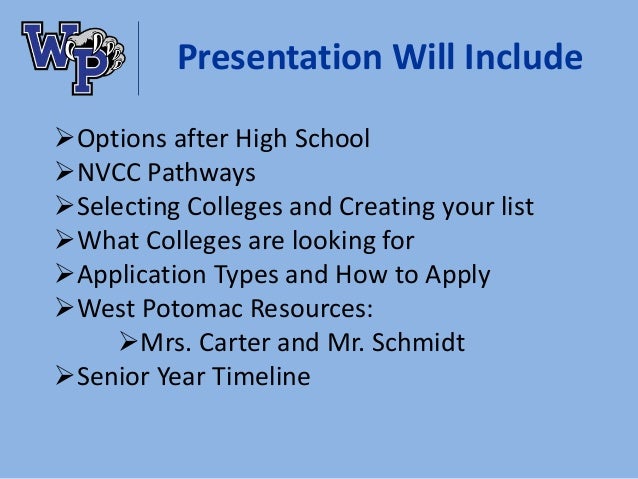 WP

Presentation Will Include

➢Options after High School
➢NVCC Pathways
➢Selecting Colleges and Creating your list
➢What Colleges are looking for
➢Application Types and How to Apply
➢West Potomac Resources:
➢Mrs. Carter and Mr. Schmidt
➢Senior Year Timeline